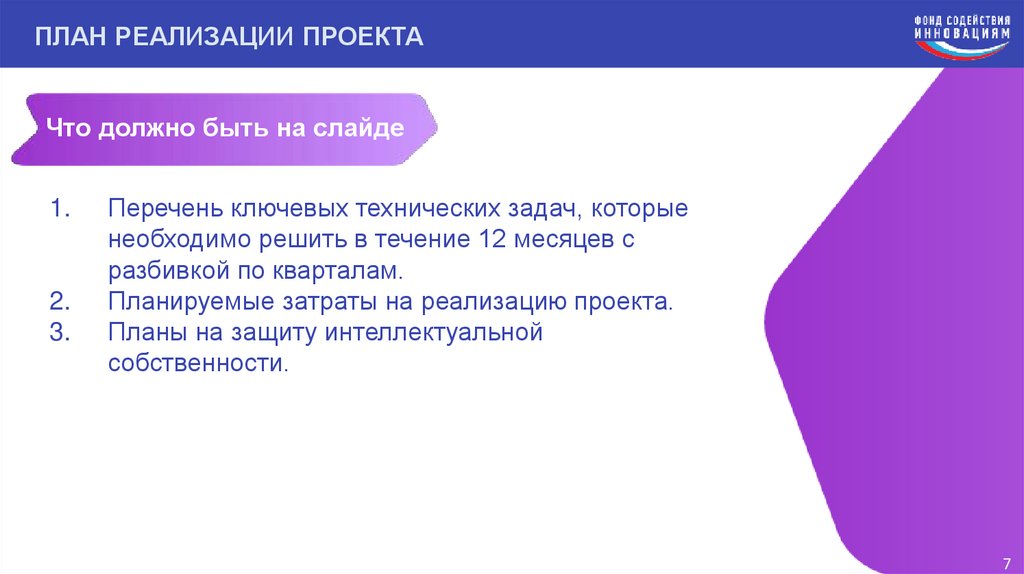 ПЛАН РЕАЛИЗАЦИИ ПРОЕКТА

ФОНД СОДЕЙСТВИЯ ИННОВАЦИЯМ

Что должно быть на слайде

1. Перечень ключевых технических задач, которые необходимо решить в течение 12 месяцев с разбивкой по кварталам.
2. Планируемые затраты на реализацию проекта.
3. Планы на защиту интеллектуальной собственности.

7